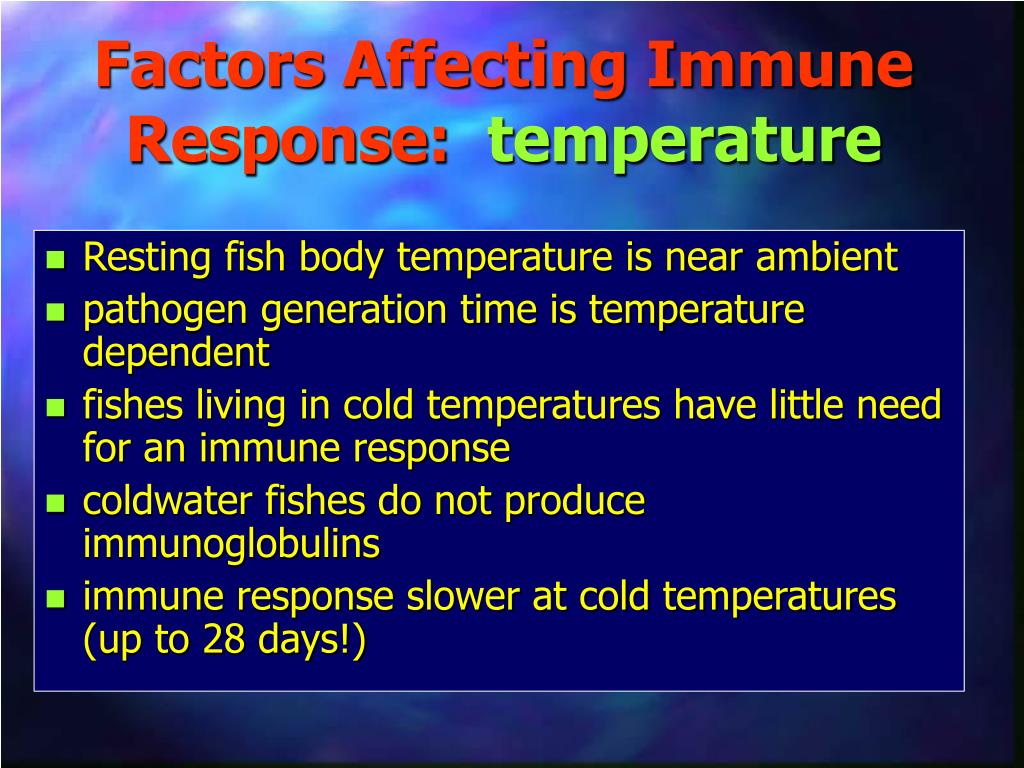 Factors Affecting Immune Response: temperature

- Resting fish body temperature is near ambient
- pathogen generation time is temperature dependent
- fishes living in cold temperatures have little need for an immune response
- coldwater fishes do not produce immunoglobulins
- immune response slower at cold temperatures (up to 28 days!)